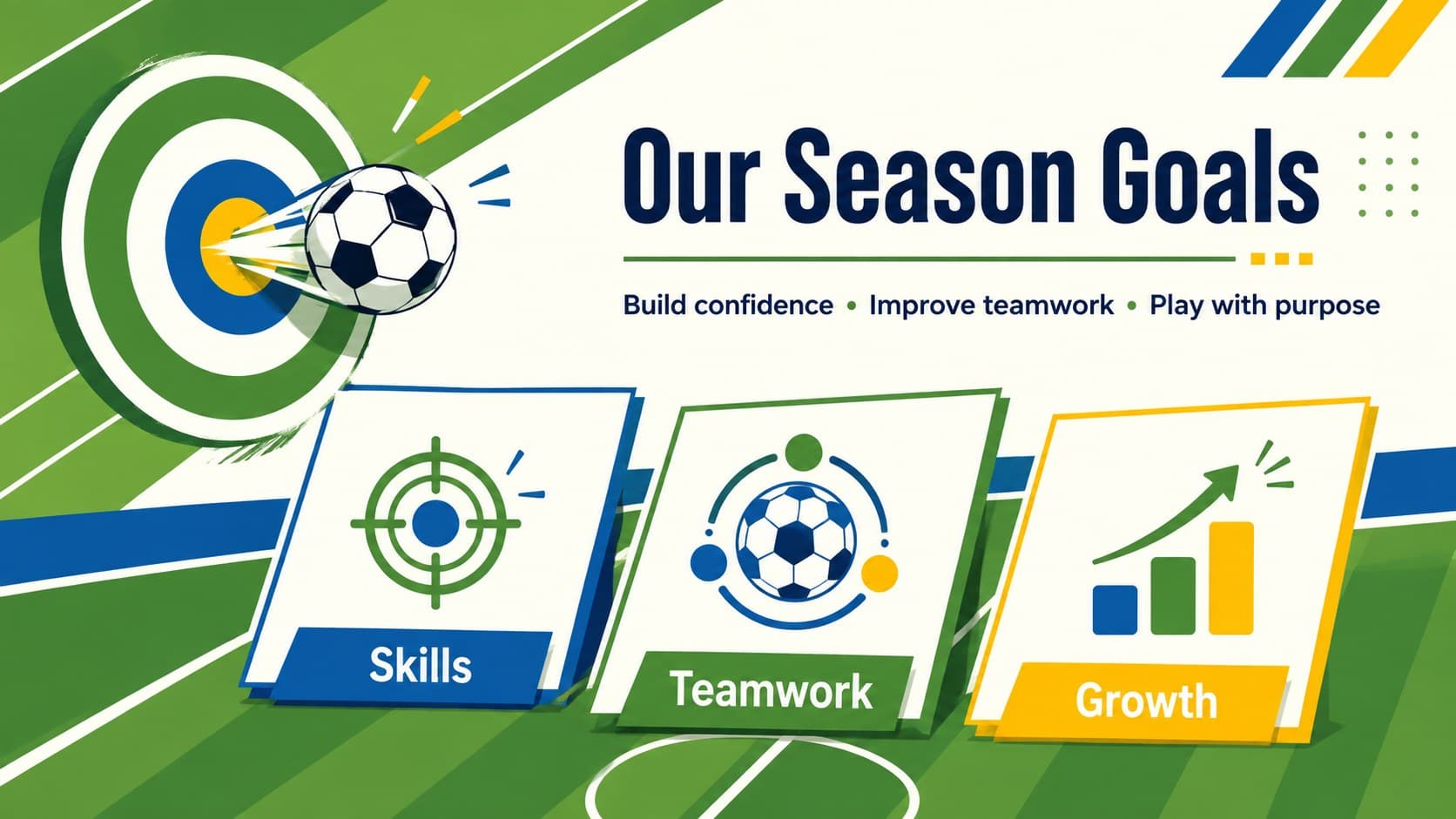 Our Season Goals

Build confidence • Improve teamwork • Play with purpose

Skills

Teamwork

Growth